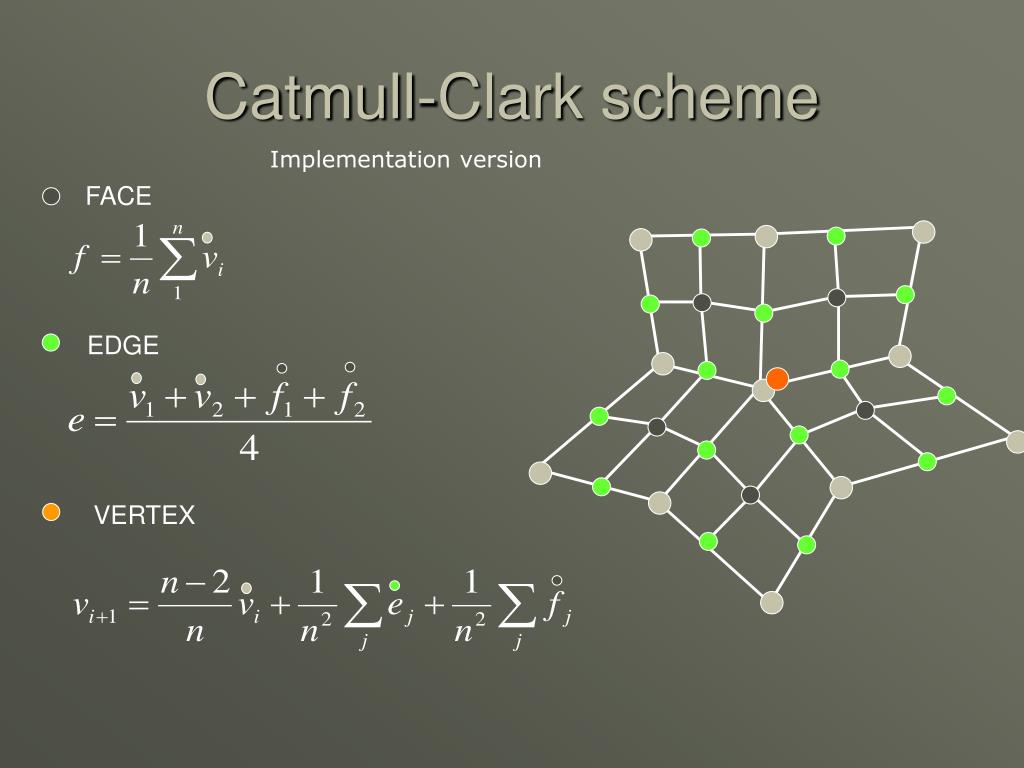 Catmull-Clark scheme

Implementation version

FACE

$f = \frac{1}{n} \sum_{1}^{n} v_i$

EDGE

$e = \frac{v_1 + v_2 + f_1 + f_2}{4}$

VERTEX

$v_{i+1} = \frac{n-2}{n} v_i + \frac{1}{n^2} \sum_j e_j + \frac{1}{n^2} \sum_j f_j$